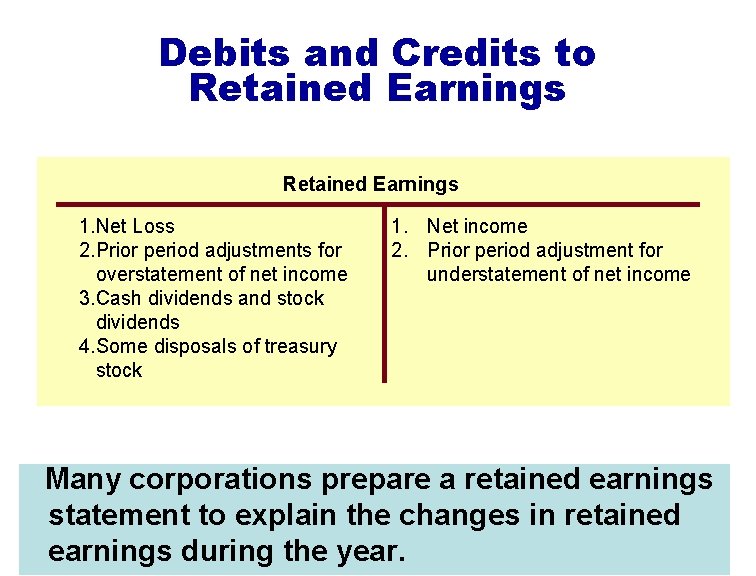 Debits and Credits to Retained Earnings

Retained Earnings

1.Net Loss
2.Prior period adjustments for overstatement of net income
3.Cash dividends and stock dividends
4.Some disposals of treasury stock

1. Net income
2. Prior period adjustment for understatement of net income

Many corporations prepare a retained earnings statement to explain the changes in retained earnings during the year.